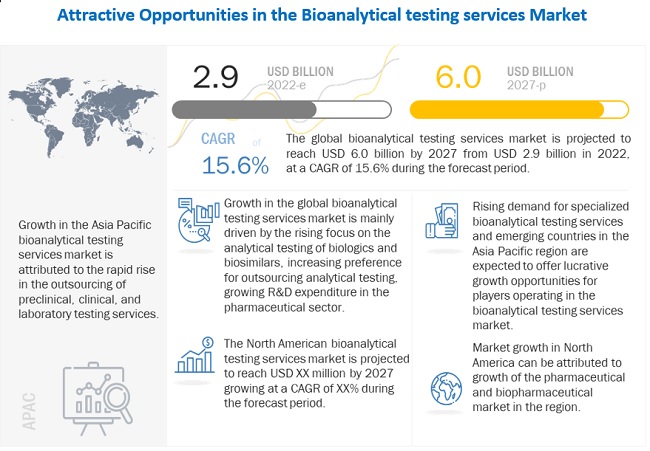 Attractive Opportunities in the Bioanalytical testing services Market

2.9 USD BILLION 2022-e

6.0 USD BILLION 2027-p

CAGR of 15.6%

The global bioanalytical testing services market is projected to reach USD 6.0 billion by 2027 from USD 2.9 billion in 2022, at a CAGR of 15.6% during the forecast period.

Growth in the Asia Pacific bioanalytical testing services market is attributed to the rapid rise in the outsourcing of preclinical, clinical, and laboratory testing services.

APAC

Growth in the global bioanalytical testing services market is mainly driven by the rising focus on the analytical testing of biologics and biosimilars, increasing preference for outsourcing analytical testing, growing R&D expenditure in the pharmaceutical sector.

The North American bioanalytical testing services market is projected to reach USD XX million by 2027 growing at a CAGR of XX% during the forecast period.

Rising demand for specialized bioanalytical testing services and emerging countries in the Asia Pacific region are expected to offer lucrative growth opportunities for players operating in the bioanalytical testing services market.

Market growth in North America can be attributed to growth of the pharmaceutical and biopharmaceutical market in the region.